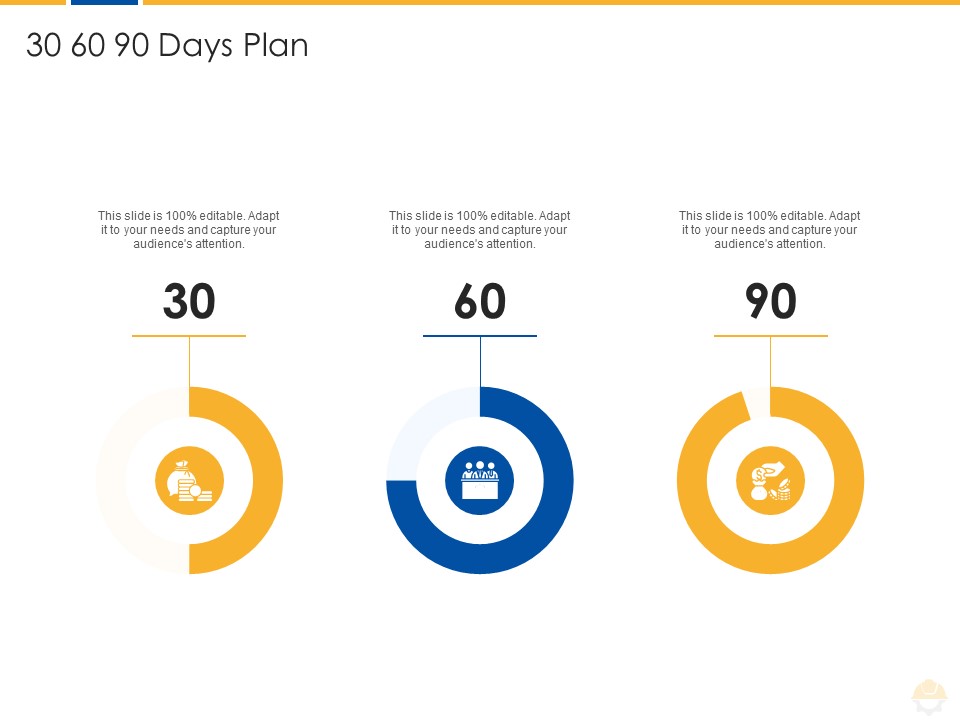 30 60 90 Days Plan

This slide is 100% editable. Adapt it to your needs and capture your audience's attention.

30

This slide is 100% editable. Adapt it to your needs and capture your audience's attention.

60

This slide is 100% editable. Adapt it to your needs and capture your audience's attention.

90